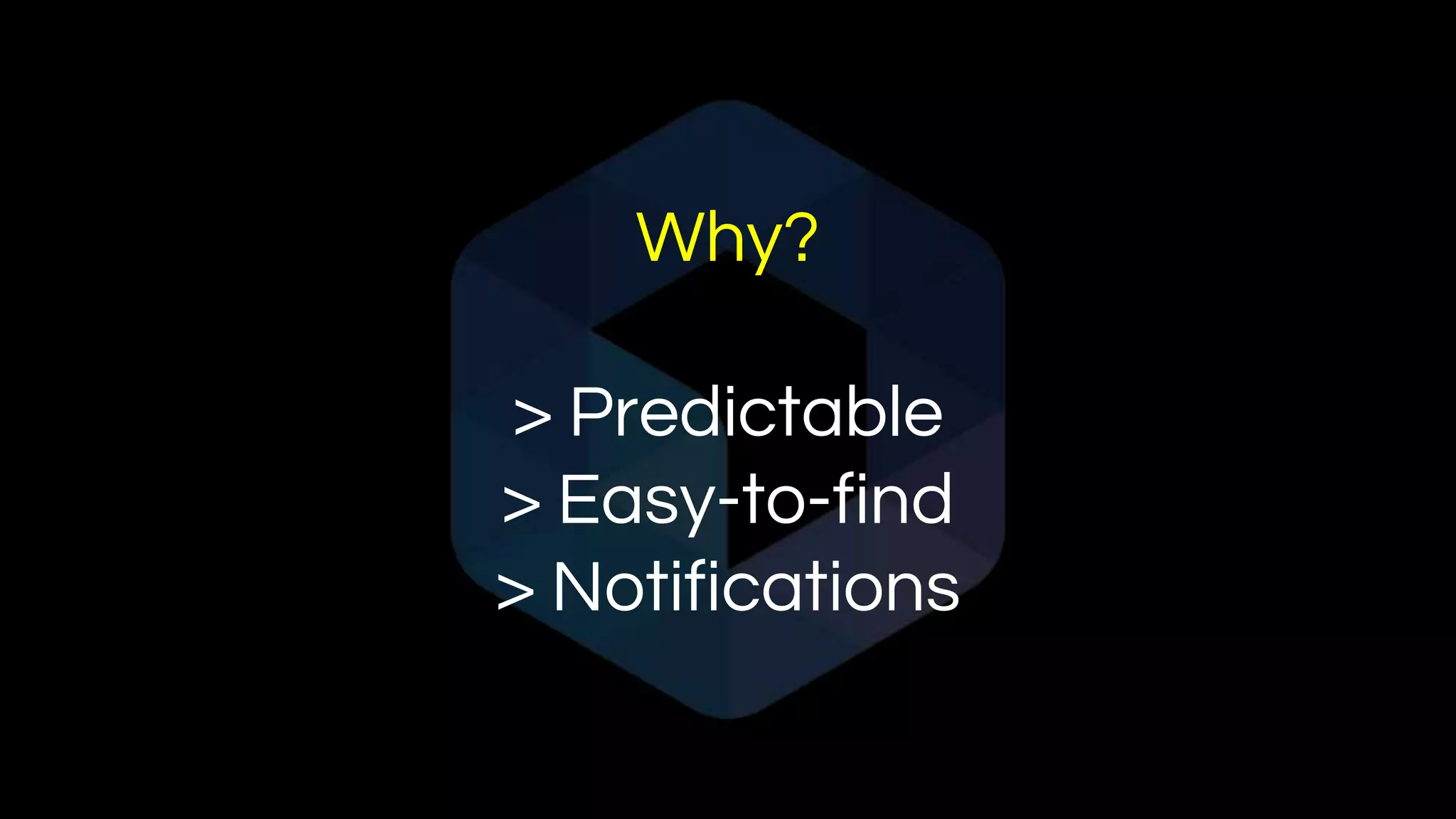 Why?

> Predictable
> Easy-to-find
> Notifications